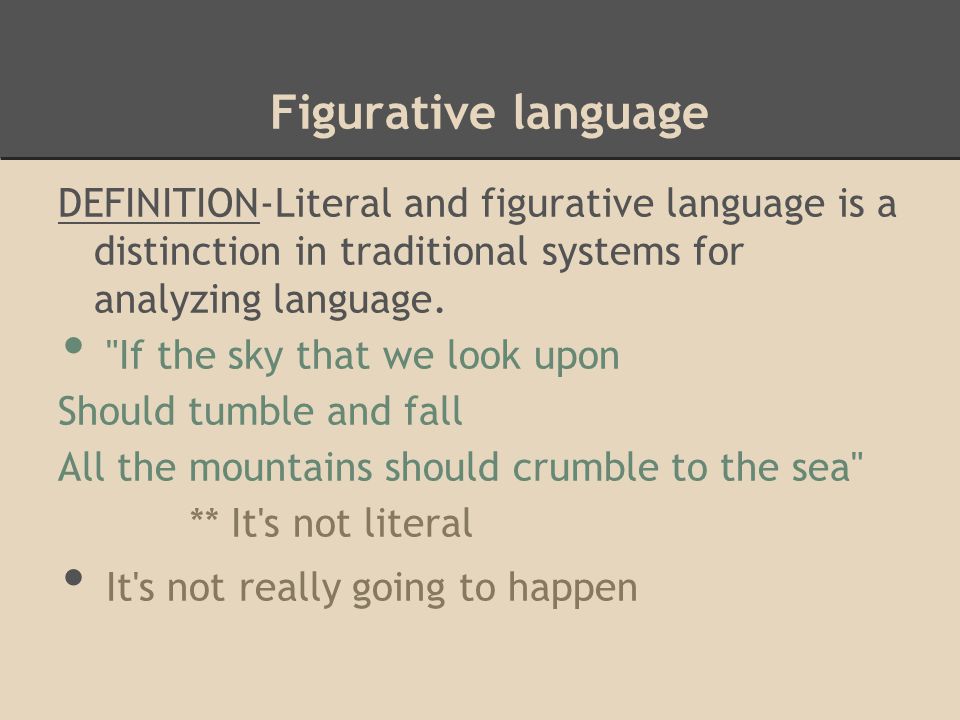 Figurative language

DEFINITION-Literal and figurative language is a distinction in traditional systems for analyzing language.

• "If the sky that we look upon
Should tumble and fall
All the mountains should crumble to the sea"
** It's not literal

• It's not really going to happen